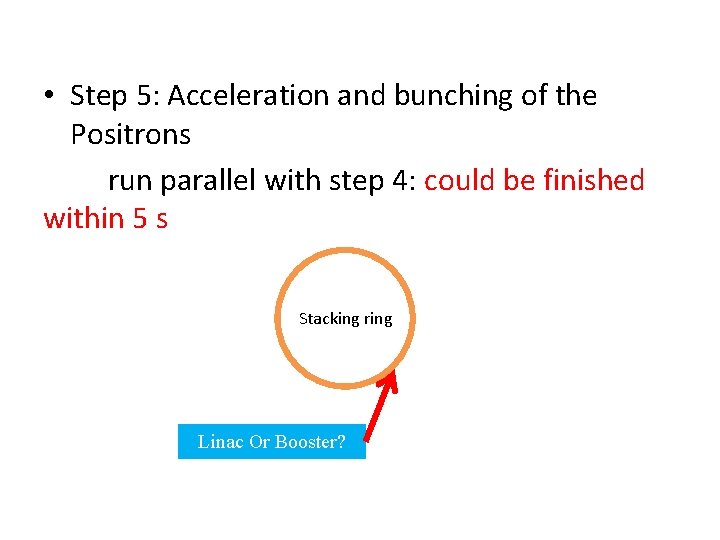 • Step 5: Acceleration and bunching of the Positrons

run parallel with step 4: could be finished within 5 s

Stacking ring

Linac Or Booster?